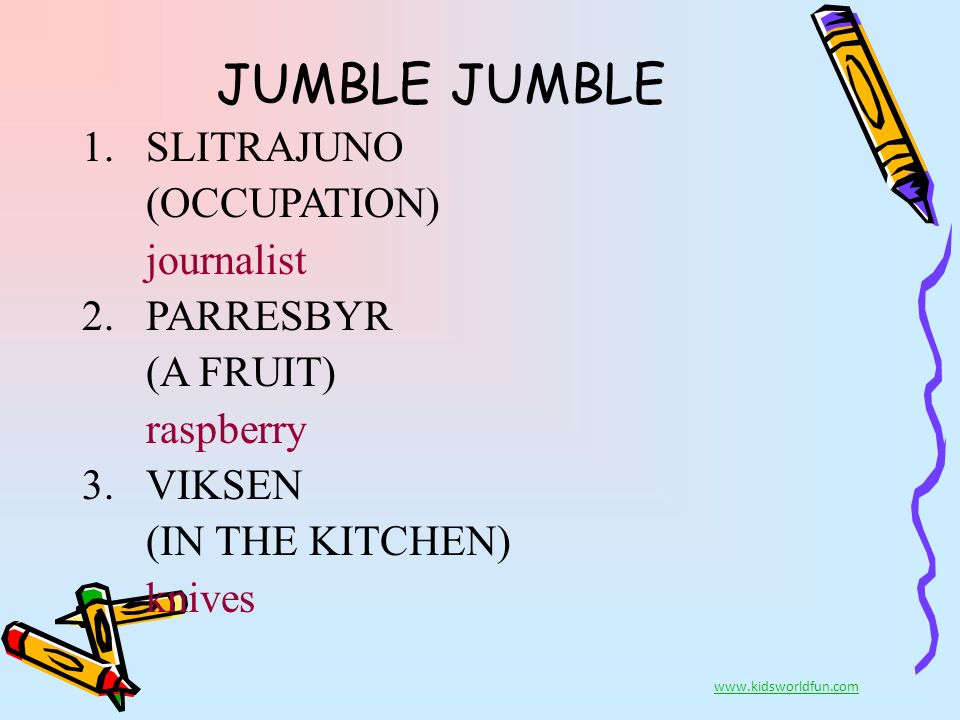 JUMBLE JUMBLE

1. SLITRAJUNO (OCCUPATION)
journalist

2. PARRESBYR (A FRUIT)
raspberry

3. VIKSEN (IN THE KITCHEN)
knives

www.kidsworldfun.com